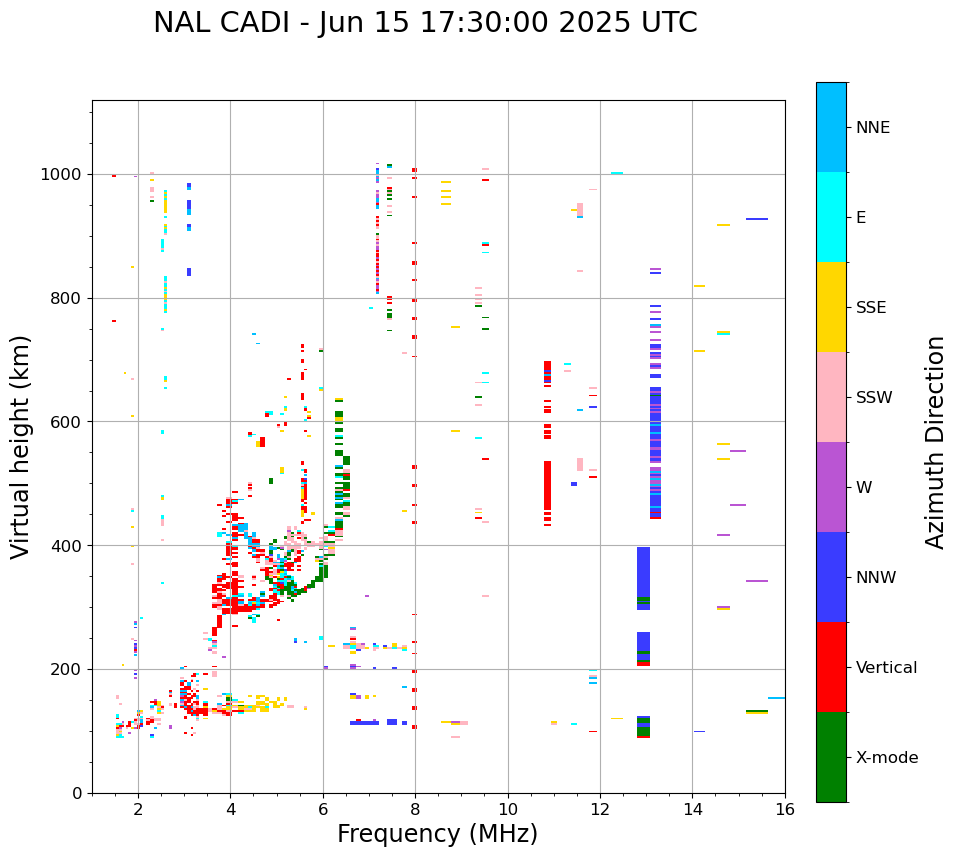 NAL CADI - Jun 15 17:30:00 2025 UTC

Virtual height (km)

1000
800
600
400
200
0

2
4
6
8
10
12
14
16

Frequency (MHz)

NNE
E
SSE
SSW
W
NNW
Vertical
X-mode

Azimuth Direction